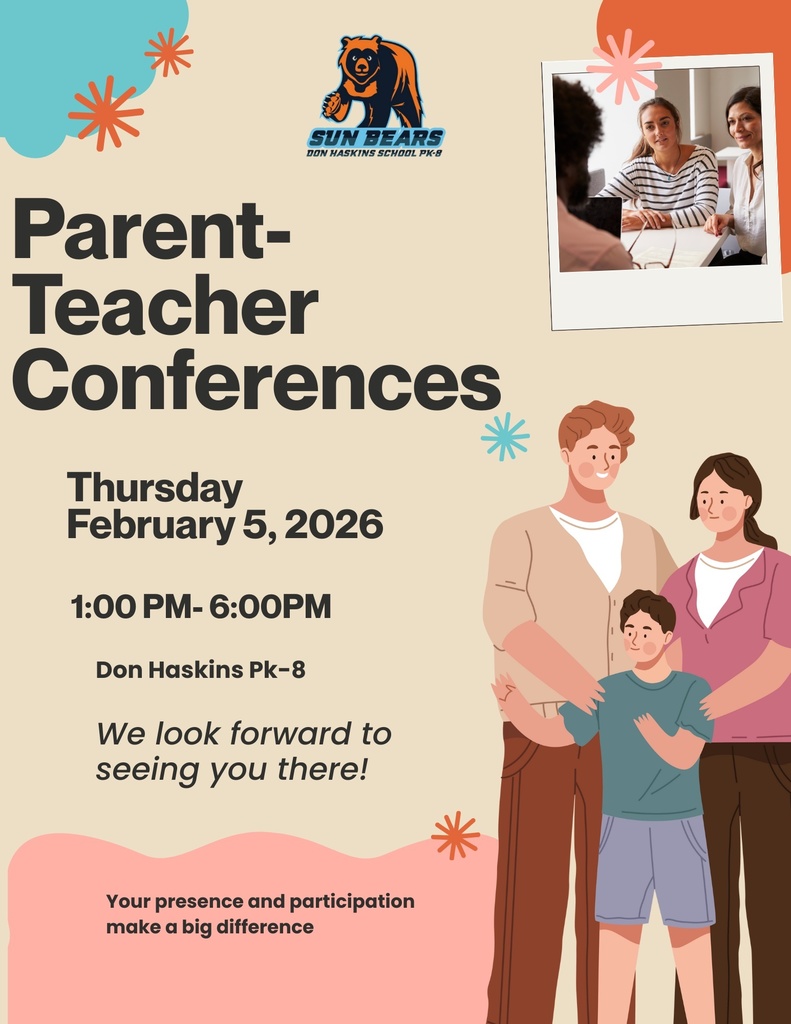 SUN BEARS
DON HASKINS SCHOOL PK-8

Parent-Teacher Conferences

Thursday
February 5, 2026

1:00 PM- 6:00PM

Don Haskins Pk-8

We look forward to seeing you there!

Your presence and participation make a big difference